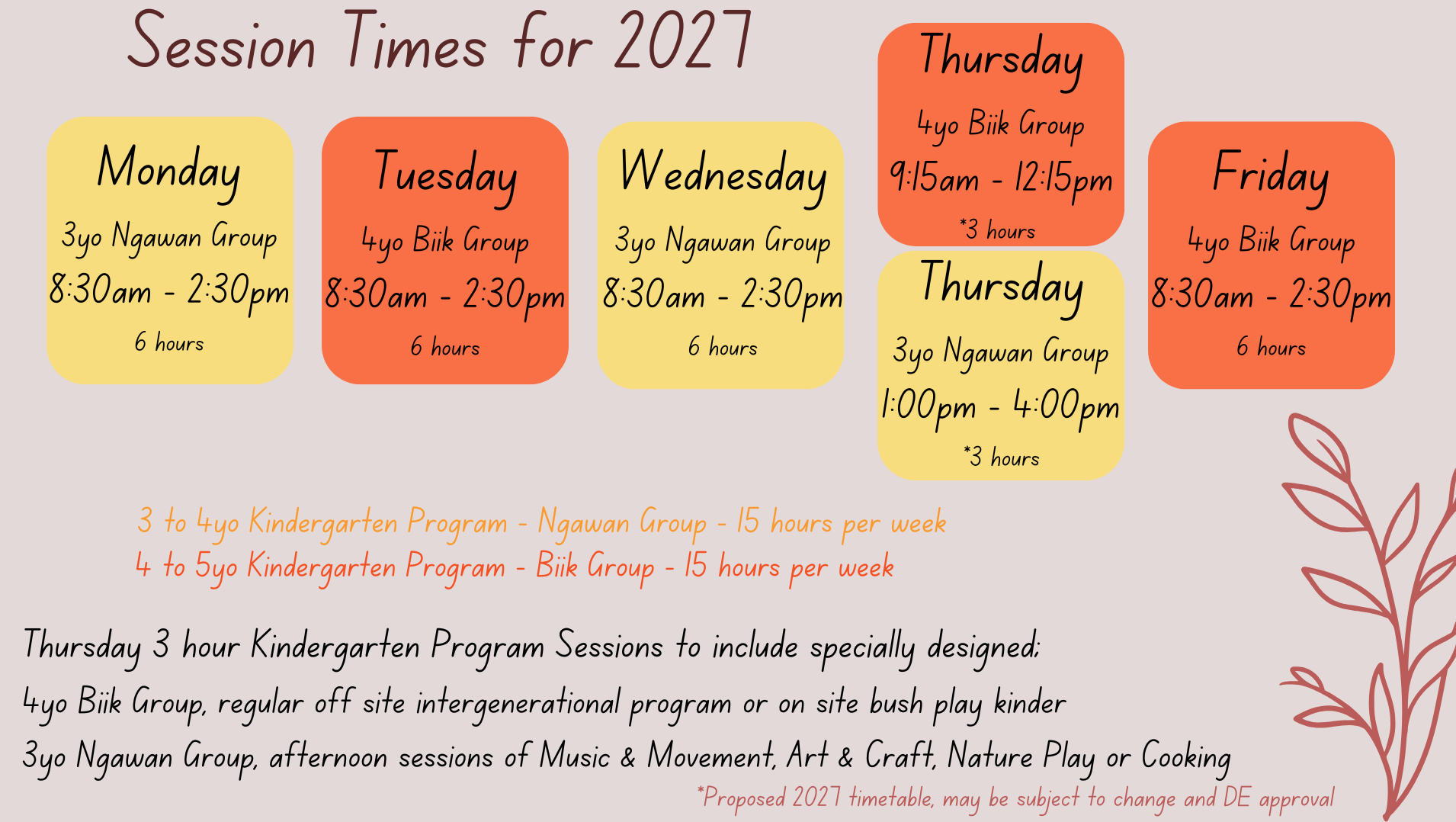 Session Times for 2027

Monday
3yo Ngawan Group
8:30am - 2:30pm
6 hours

Tuesday
4yo Biik Group
8:30am - 2:30pm
6 hours

Wednesday
3yo Ngawan Group
8:30am - 2:30pm
6 hours

Thursday
4yo Biik Group
9:15am - 12:15pm
*3 hours

Thursday
3yo Ngawan Group
1:00pm - 4:00pm
*3 hours

Friday
4yo Biik Group
8:30am - 2:30pm
6 hours

3 to 4yo Kindergarten Program - Ngawan Group - 15 hours per week
4 to 5yo Kindergarten Program - Biik Group - 15 hours per week

Thursday 3 hour Kindergarten Program Sessions to include specially designed;
4yo Biik Group, regular off site intergenerational program or on site bush play kinder
3yo Ngawan Group, afternoon sessions of Music & Movement, Art & Craft, Nature Play or Cooking

*Proposed 2027 timetable, may be subject to change and DE approval